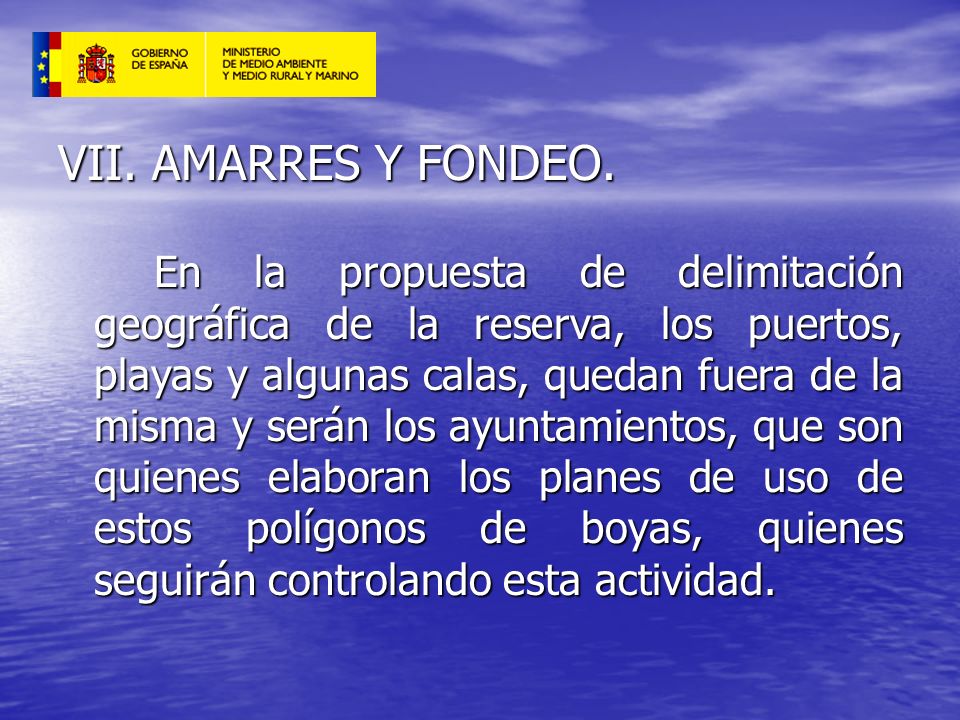 GOBIERNO DE ESPAÑA

MINISTERIO DE MEDIO AMBIENTE Y MEDIO RURAL Y MARINO

VII. AMARRES Y FONDEO.

En la propuesta de delimitación geográfica de la reserva, los puertos, playas y algunas calas, quedan fuera de la misma y serán los ayuntamientos, que son quienes elaboran los planes de uso de estos polígonos de boyas, quienes seguirán controlando esta actividad.